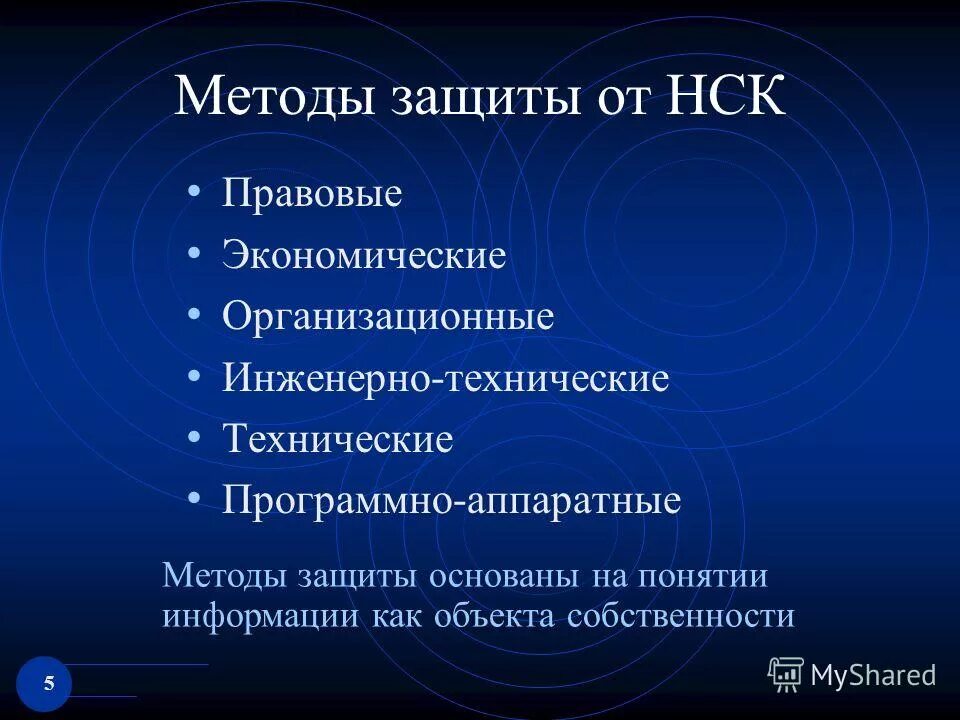 Методы защиты от НСК

• Правовые
• Экономические
• Организационные
• Инженерно-технические
• Технические
• Программно-аппаратные

Методы защиты основаны на понятии информации как объекта собственности

5

MyShared